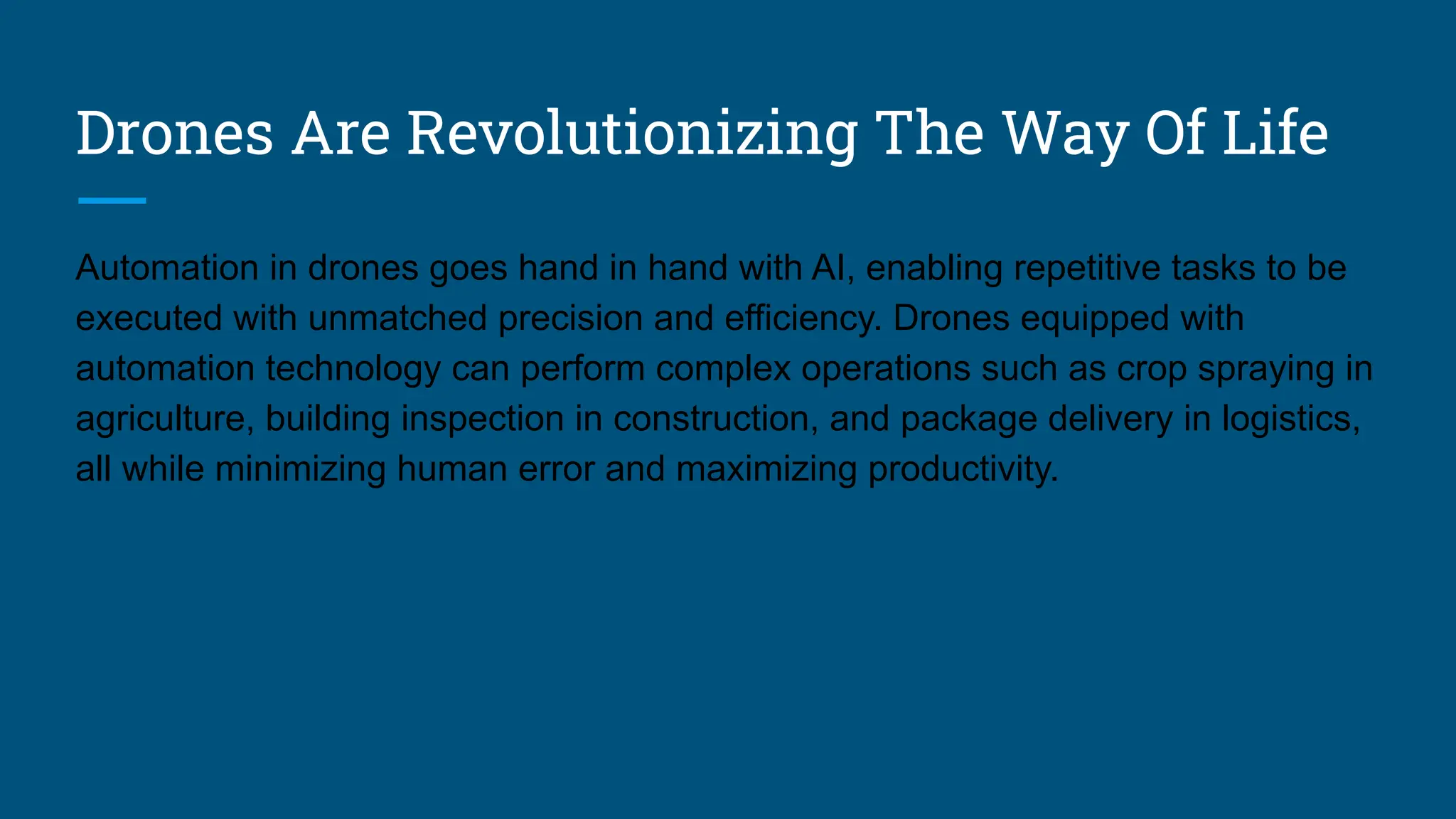 Drones Are Revolutionizing The Way Of Life

Automation in drones goes hand in hand with AI, enabling repetitive tasks to be executed with unmatched precision and efficiency. Drones equipped with automation technology can perform complex operations such as crop spraying in agriculture, building inspection in construction, and package delivery in logistics, all while minimizing human error and maximizing productivity.